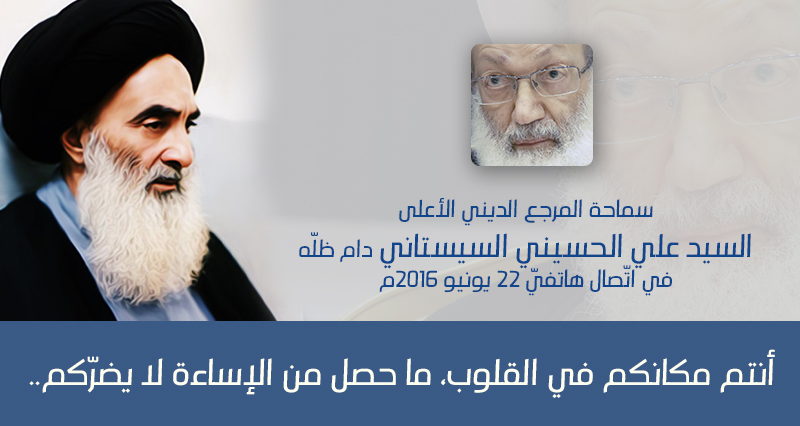 سماحة المرجع الديني الأعلى
السيد علي الحسيني السيستاني دام ظلّه
في اتّصال هاتفيّ 22 يونيو 2016م

أنتم مكانكم في القلوب، ما حصل من الإساءة لا يضرّكم..